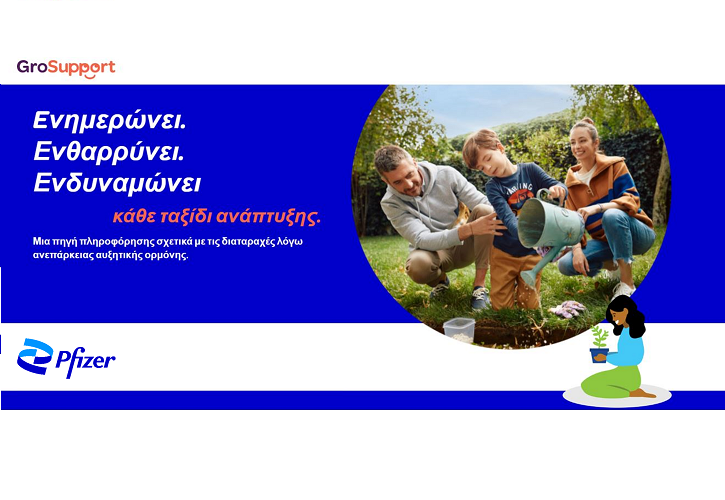 GroSupport

Ενημερώνει.
Ενθαρρύνει.
Ενδυναμώνει

κάθε ταξίδι ανάπτυξης.

Μια πηγή πληροφόρησης σχετικά με τις διαταραχές λόγω ανεπάρκειας αυξητικής ορμόνης.

Pfizer